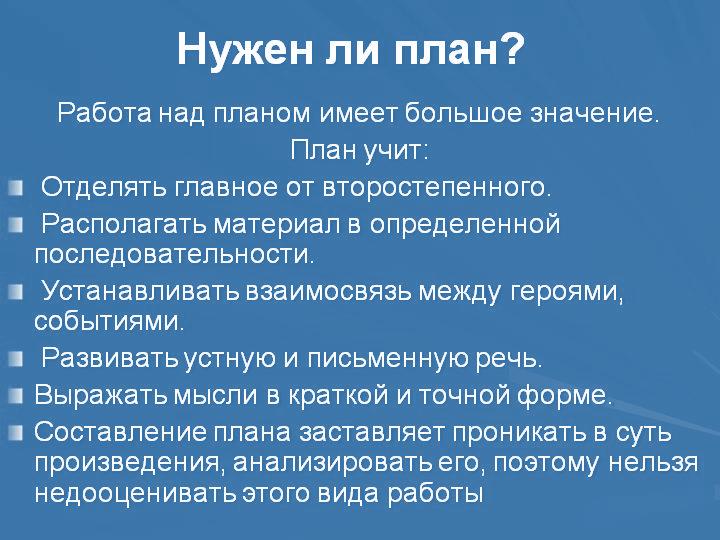 Нужен ли план?

Работа над планом имеет большое значение.

План учит:

- Отделять главное от второстепенного.
- Располагать материал в определенной последовательности.
- Устанавливать взаимосвязь между героями, событиями.
- Развивать устную и письменную речь.
- Выражать мысли в краткой и точной форме.
- Составление плана заставляет проникать в суть произведения, анализировать его, поэтому нельзя недооценивать этого вида работы